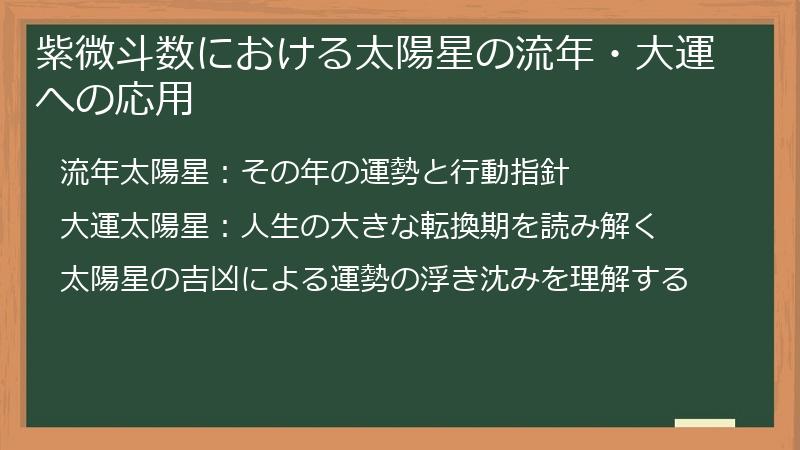 紫微斗数における太陽星の流年・大運への応用

流年太陽星：その年の運勢と行動指針

大運太陽星：人生の大きな転換期を読み解く

太陽星の吉凶による運勢の浮き沈みを理解する